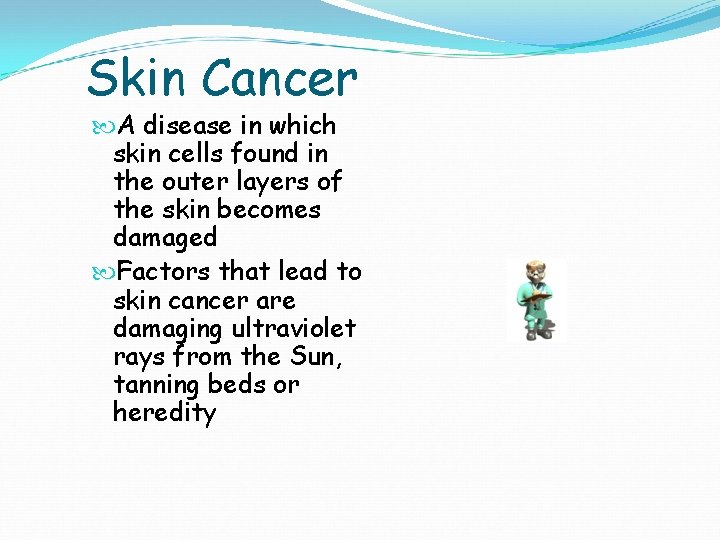 Skin Cancer

A disease in which skin cells found in the outer layers of the skin becomes damaged

Factors that lead to skin cancer are damaging ultraviolet rays from the Sun, tanning beds or heredity